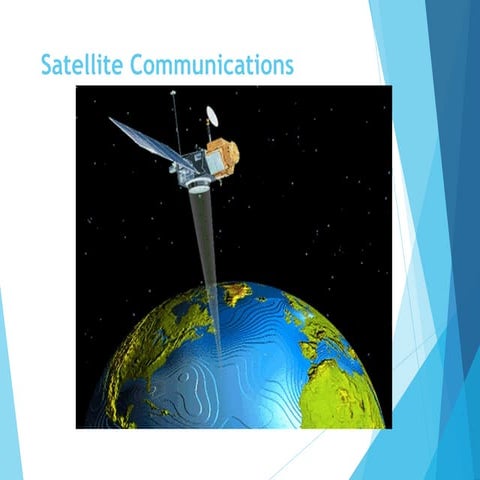 Satellite Communications